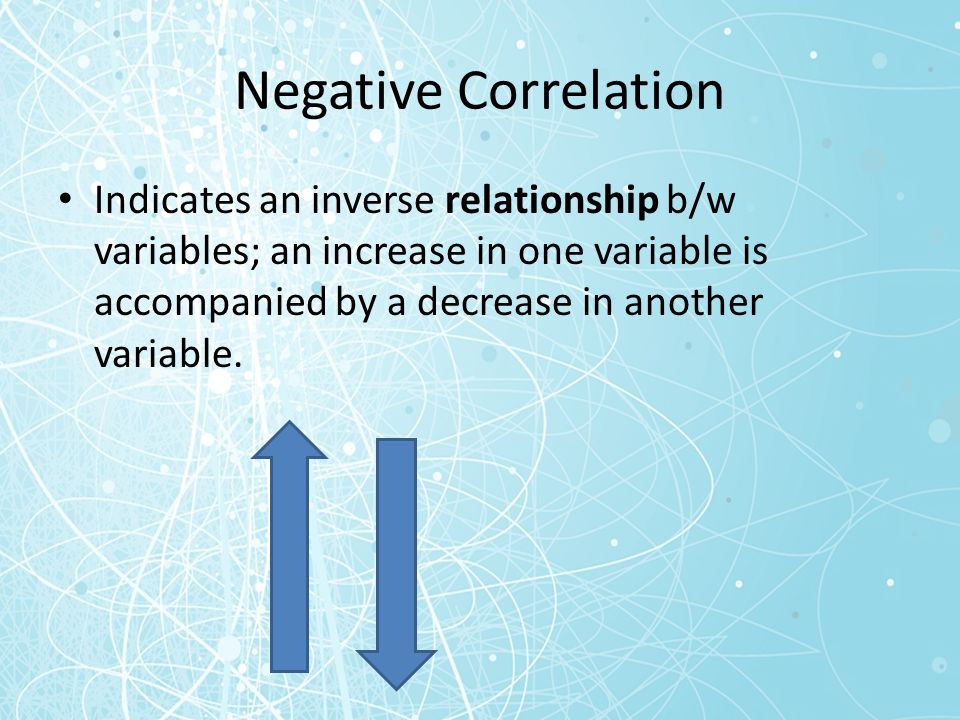 Negative Correlation

• Indicates an inverse relationship b/w variables; an increase in one variable is accompanied by a decrease in another variable.